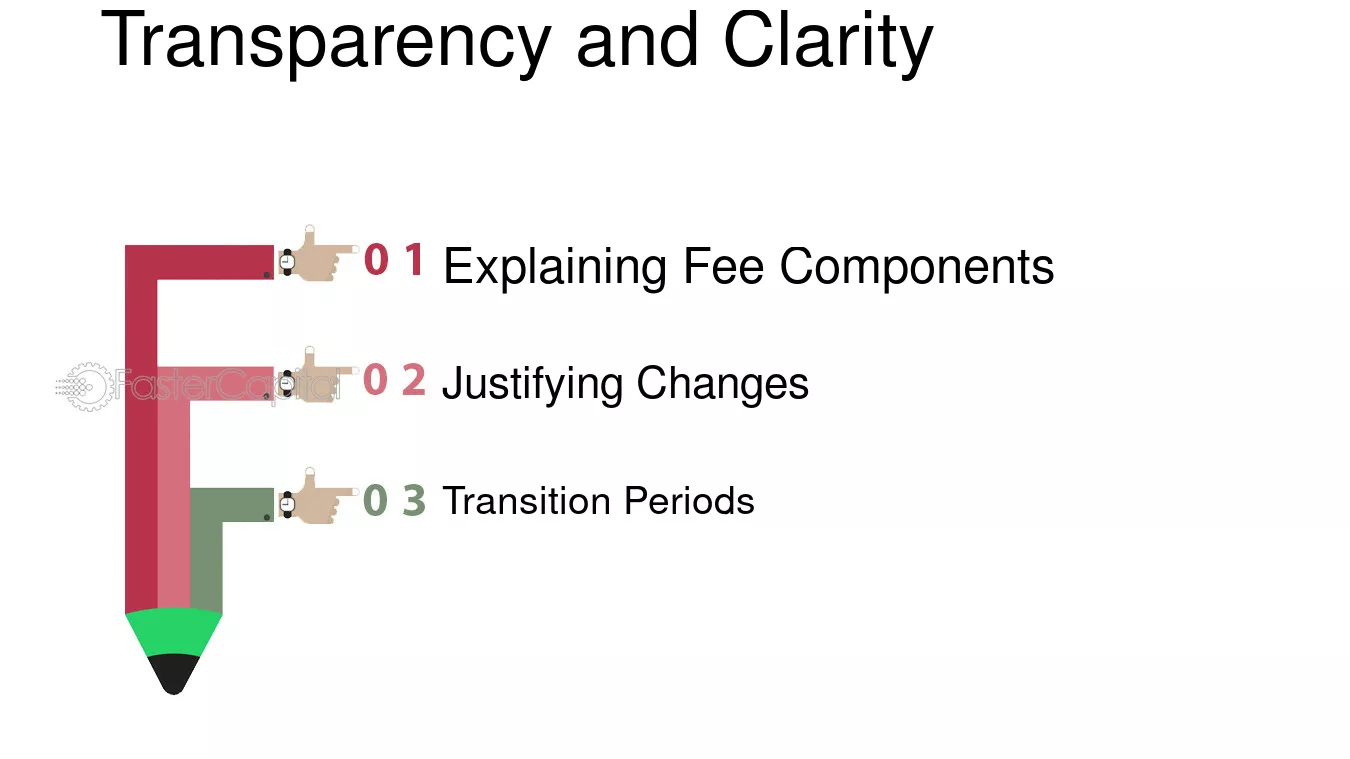 Transparency and Clarity

0 1 Explaining Fee Components

0 2 Justifying Changes

0 3 Transition Periods

FasterCapital